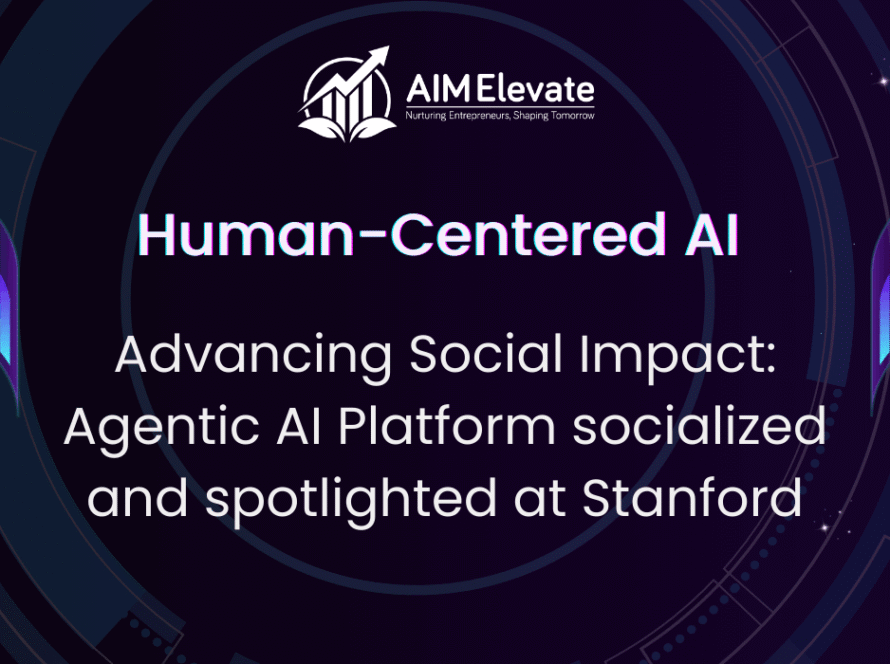 AIM Elevate
Nurturing Entrepreneurs, Shaping Tomorrow

Human-Centered AI

Advancing Social Impact: Agentic AI Platform socialized and spotlighted at Stanford